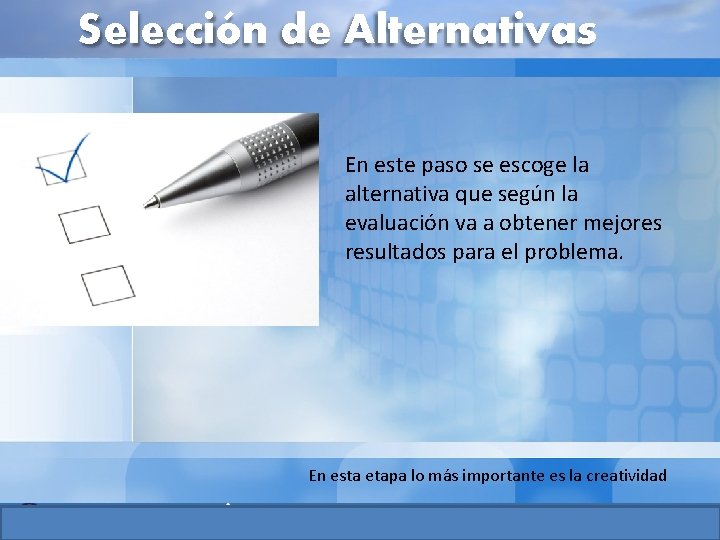 Selección de Alternativas

En este paso se escoge la alternativa que según la evaluación va a obtener mejores resultados para el problema.

En esta etapa lo más importante es la creatividad